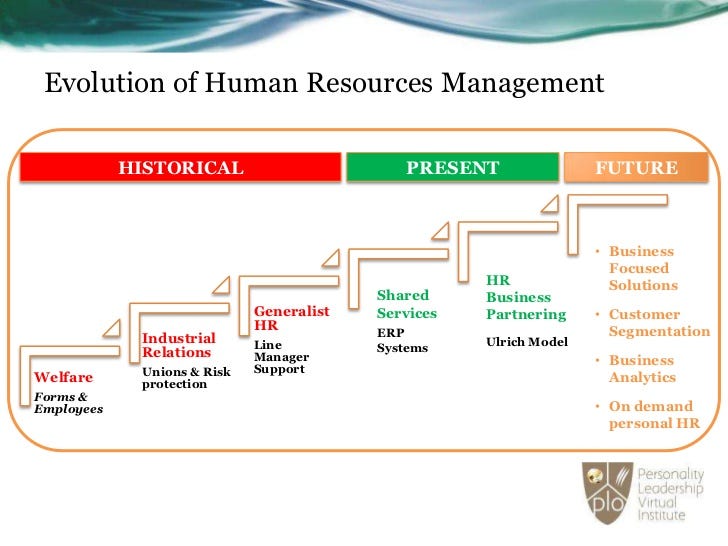 Evolution of Human Resources Management

HISTORICAL

PRESENT

FUTURE

Welfare

Forms & Employees

Industrial Relations

Unions & Risk protection

Generalist HR

Line Manager Support

Shared Services

ERP Systems

HR Business Partnering

Ulrich Model

• Business Focused Solutions

• Customer Segmentation

• Business Analytics

• On demand personal HR

plo

Personality Leadership Virtual Institute